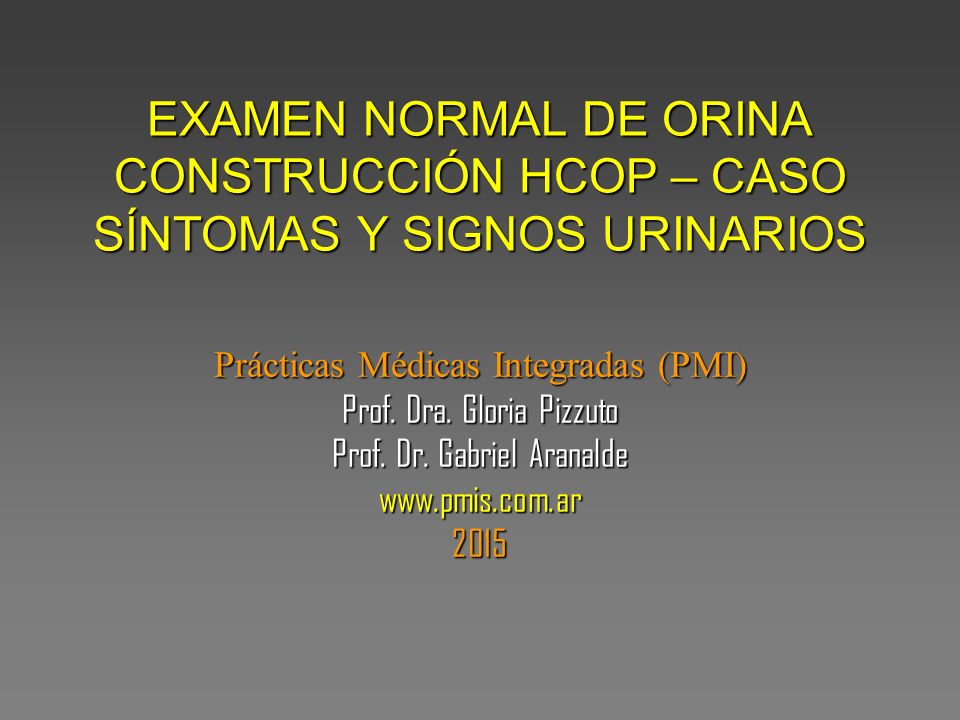 EXAMEN NORMAL DE ORINA
CONSTRUCCIÓN HCOP – CASO
SÍNTOMAS Y SIGNOS URINARIOS

Prácticas Médicas Integradas (PMI)
Prof. Dra. Gloria Pizzuto
Prof. Dr. Gabriel Aranalde
www.pmis.com.ar
2015